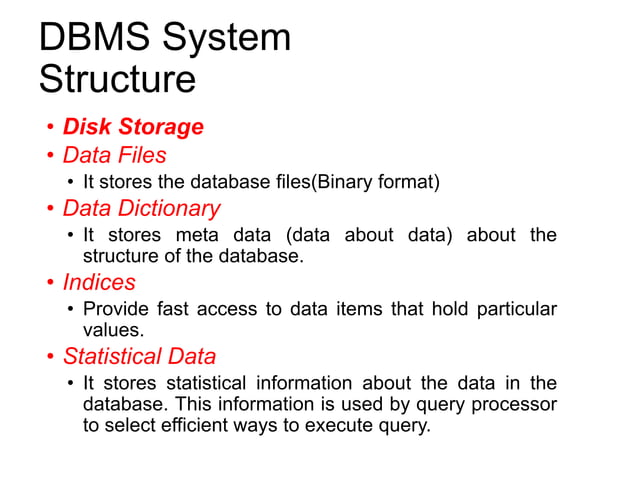 DBMS System Structure

• Disk Storage
• Data Files
  • It stores the database files(Binary format)
• Data Dictionary
  • It stores meta data (data about data) about the structure of the database.
• Indices
  • Provide fast access to data items that hold particular values.
• Statistical Data
  • It stores statistical information about the data in the database. This information is used by query processor to select efficient ways to execute query.